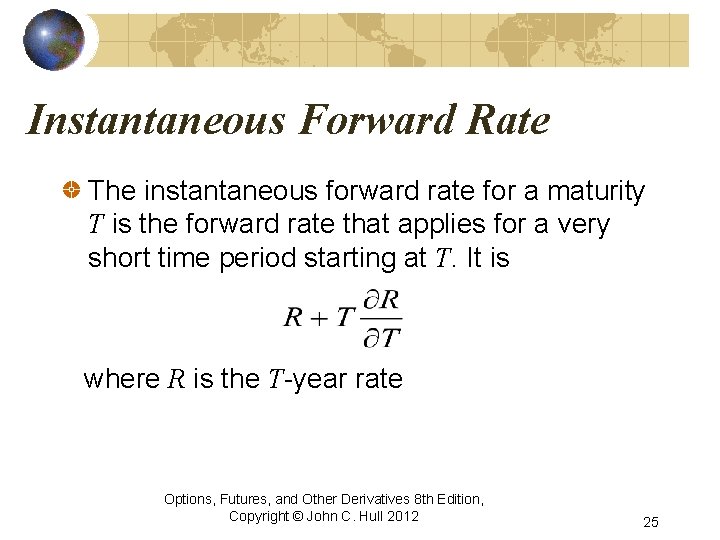 Instantaneous Forward Rate

The instantaneous forward rate for a maturity $T$ is the forward rate that applies for a very short time period starting at $T$. It is

$R + T\frac{\partial R}{\partial T}$

where $R$ is the $T$-year rate

Options, Futures, and Other Derivatives 8th Edition, Copyright © John C. Hull 2012

25